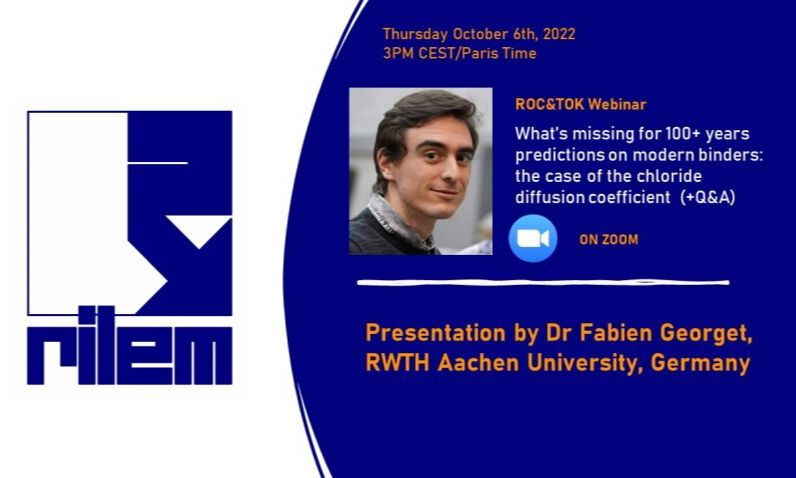 rilem

Thursday October 6th, 2022
3PM CEST/Paris Time

ROC&TOK Webinar

What's missing for 100+ years predictions on modern binders: the case of the chloride diffusion coefficient (+Q&A)

ON ZOOM

Presentation by Dr Fabien Georget, RWTH Aachen University, Germany